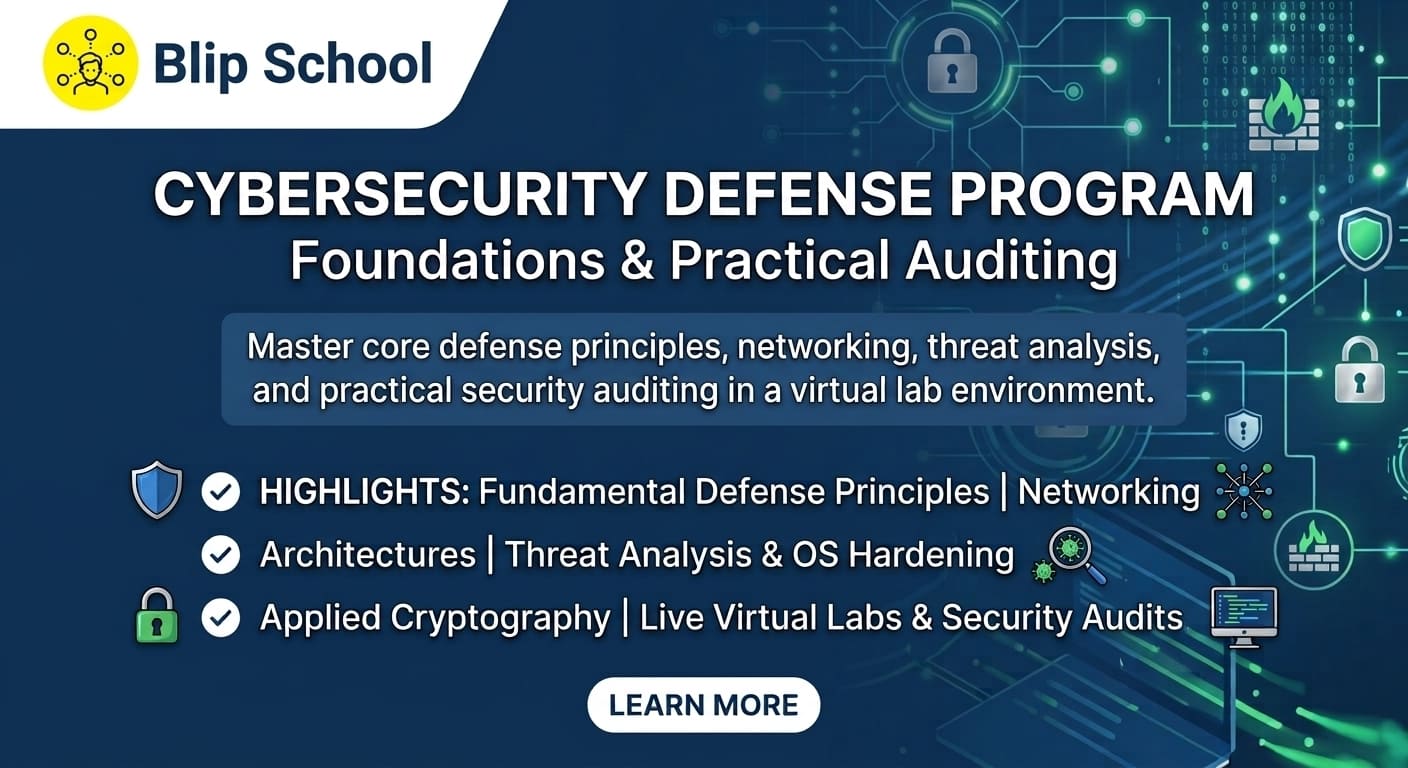 Blip School

CYBERSECURITY DEFENSE PROGRAM
Foundations & Practical Auditing

Master core defense principles, networking, threat analysis, and practical security auditing in a virtual lab environment.

HIGHLIGHTS: Fundamental Defense Principles | Networking
Architectures | Threat Analysis & OS Hardening
Applied Cryptography | Live Virtual Labs & Security Audits

LEARN MORE